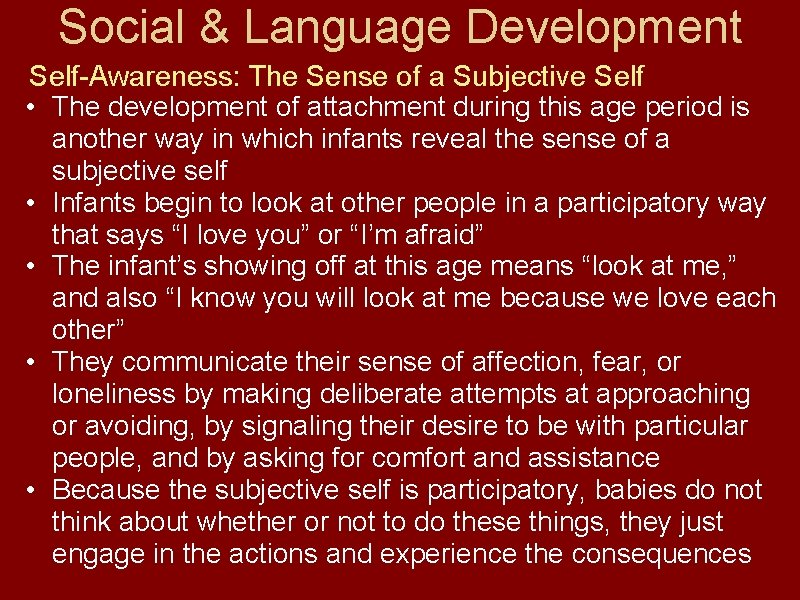 Social & Language Development

Self-Awareness: The Sense of a Subjective Self

• The development of attachment during this age period is another way in which infants reveal the sense of a subjective self
• Infants begin to look at other people in a participatory way that says “I love you” or “I’m afraid”
• The infant’s showing off at this age means “look at me,” and also “I know you will look at me because we love each other”
• They communicate their sense of affection, fear, or loneliness by making deliberate attempts at approaching or avoiding, by signaling their desire to be with particular people, and by asking for comfort and assistance
• Because the subjective self is participatory, babies do not think about whether or not to do these things, they just engage in the actions and experience the consequences